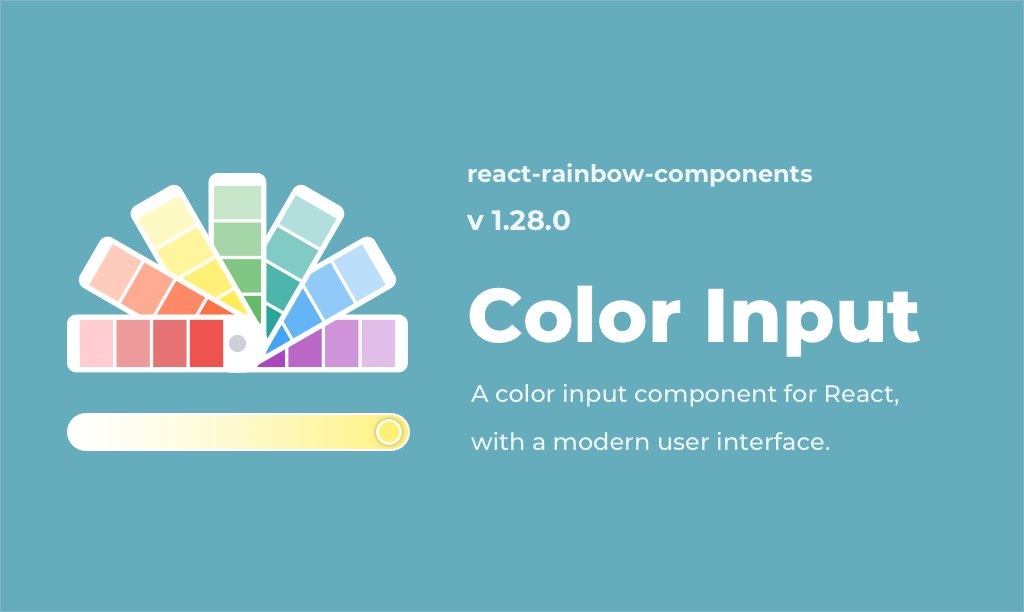 react-rainbow-components

v 1.28.0

Color Input

A color input component for React, with a modern user interface.